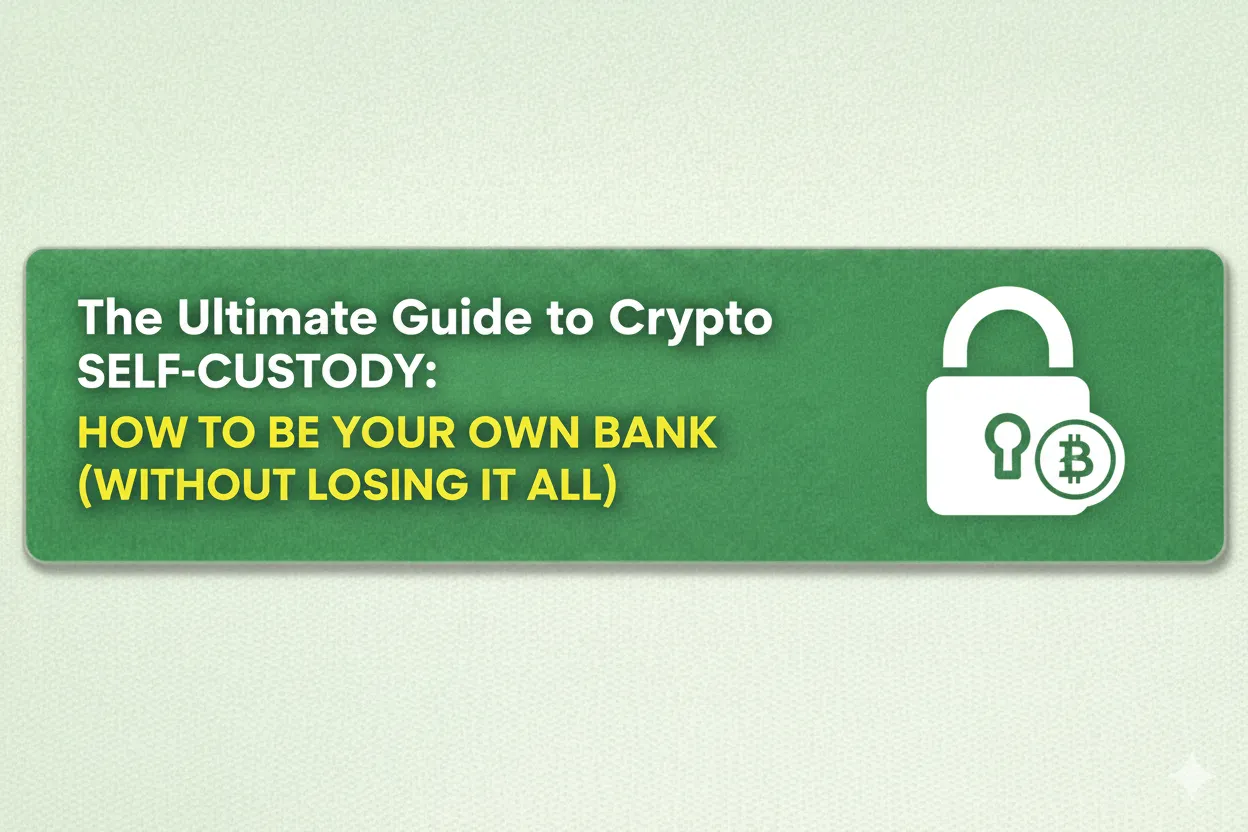 The Ultimate Guide to Crypto SELF-CUSTODY:

HOW TO BE YOUR OWN BANK (WITHOUT LOSING IT ALL)